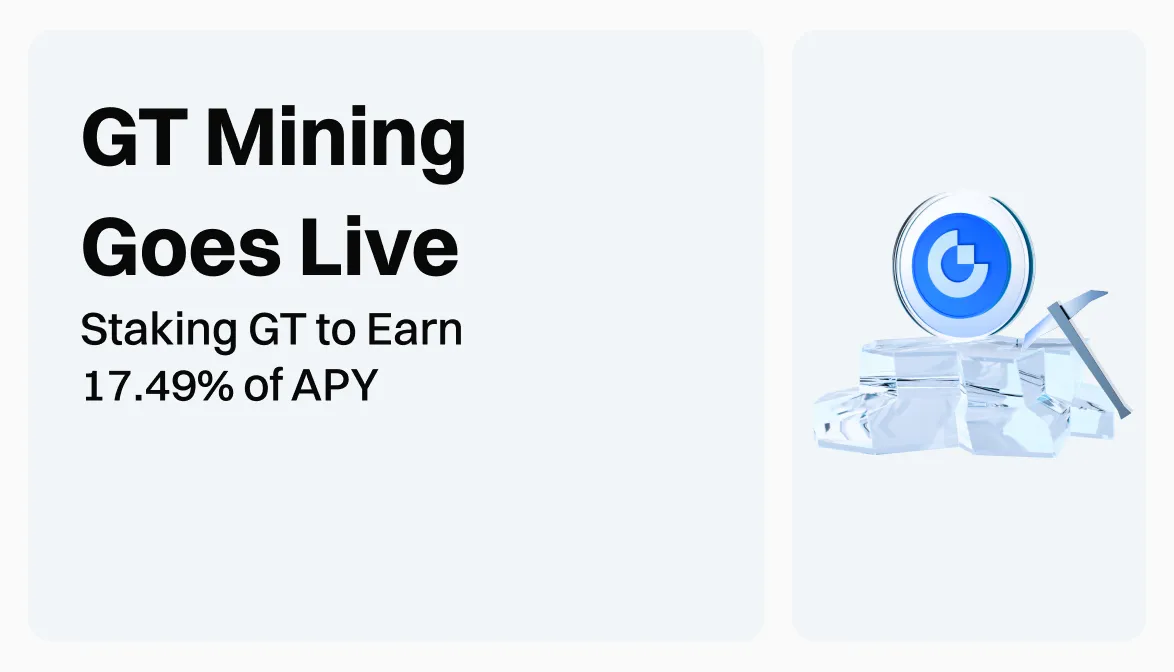 GT Mining Goes Live

Staking GT to Earn 17.49% of APY